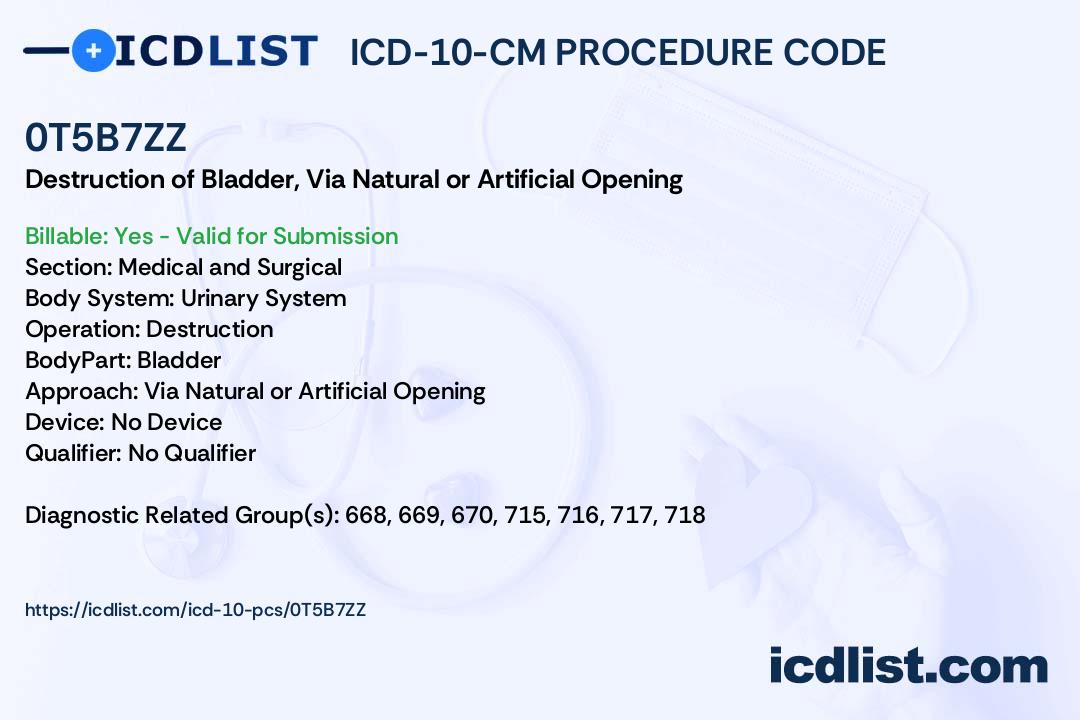 ICDLIST ICD-10-CM PROCEDURE CODE

0T5B7ZZ
Destruction of Bladder, Via Natural or Artificial Opening

Billable: Yes - Valid for Submission
Section: Medical and Surgical
Body System: Urinary System
Operation: Destruction
BodyPart: Bladder
Approach: Via Natural or Artificial Opening
Device: No Device
Qualifier: No Qualifier

Diagnostic Related Group(s): 668, 669, 670, 715, 716, 717, 718

https://icdlist.com/icd-10-pcs/0T5B7ZZ

icdlist.com